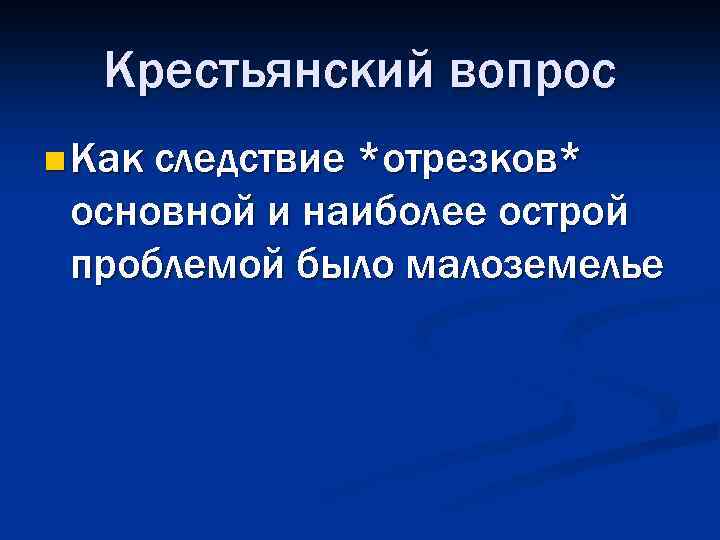 Крестьянский вопрос

Как следствие *отрезков* основной и наиболее острой проблемой было малоземелье